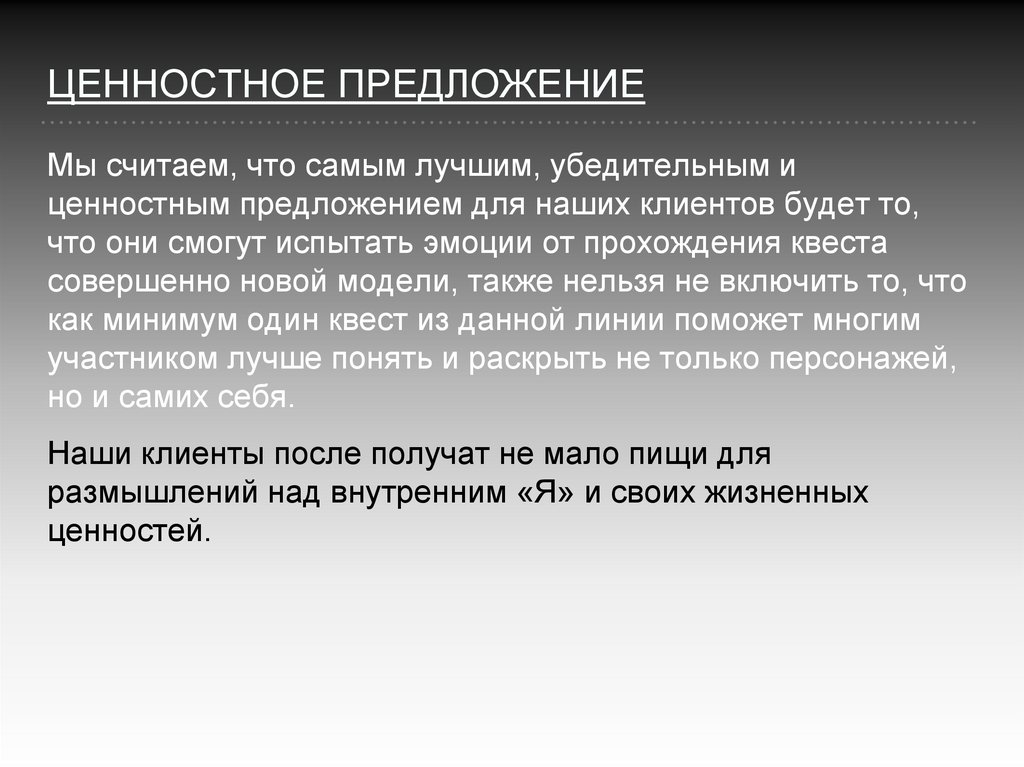 ЦЕННОСТНОЕ ПРЕДЛОЖЕНИЕ

Мы считаем, что самым лучшим, убедительным и ценностным предложением для наших клиентов будет то, что они смогут испытать эмоции от прохождения квеста совершенно новой модели, также нельзя не включить то, что как минимум один квест из данной линии поможет многим участником лучше понять и раскрыть не только персонажей, но и самих себя.

Наши клиенты после получат не мало пищи для размышлений над внутренним «Я» и своих жизненных ценностей.